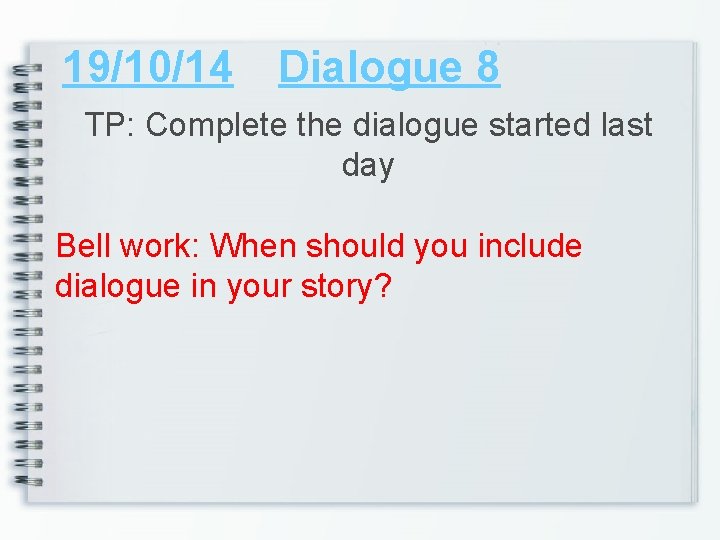 19/10/14 Dialogue 8

TP: Complete the dialogue started last day

Bell work: When should you include dialogue in your story?